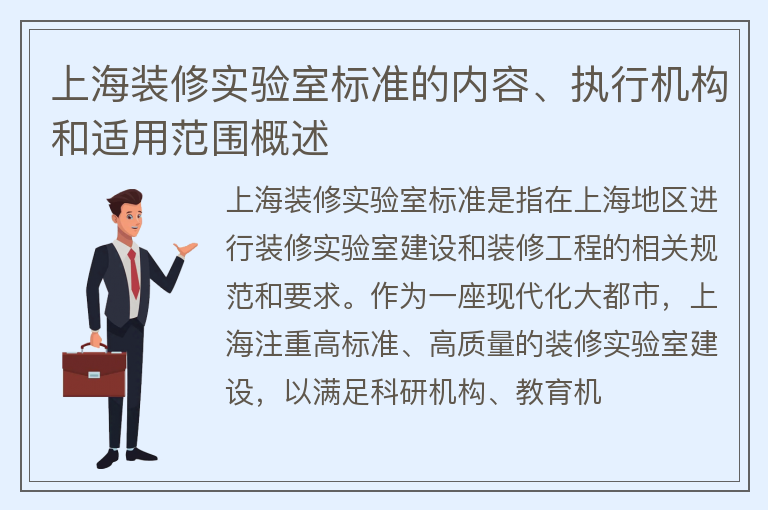 上海装修实验室标准的内容、执行机构和适用范围概述

上海装修实验室标准是指在上海地区进行装修实验室建设和装修工程的相关规范和要求。作为一座现代化大都市，上海注重高标准、高质量的装修实验室建设，以满足科研机构、教育机